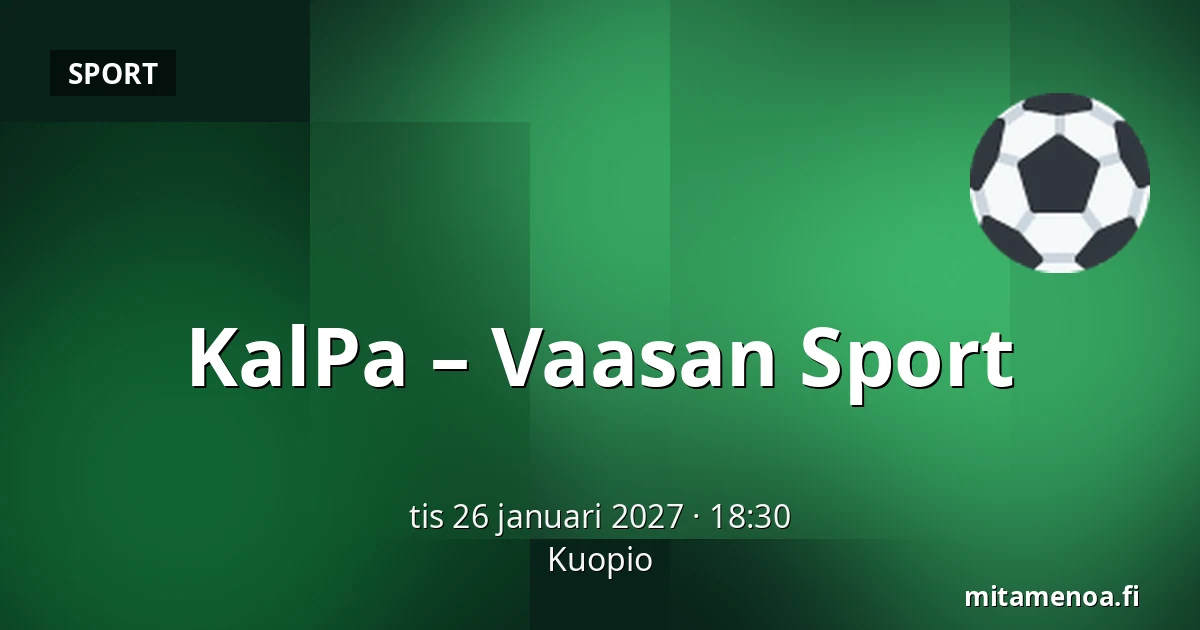 SPORT

KalPa – Vaasan Sport

tis 26 januari 2027 · 18:30
Kuopio

mitamenoa.fi